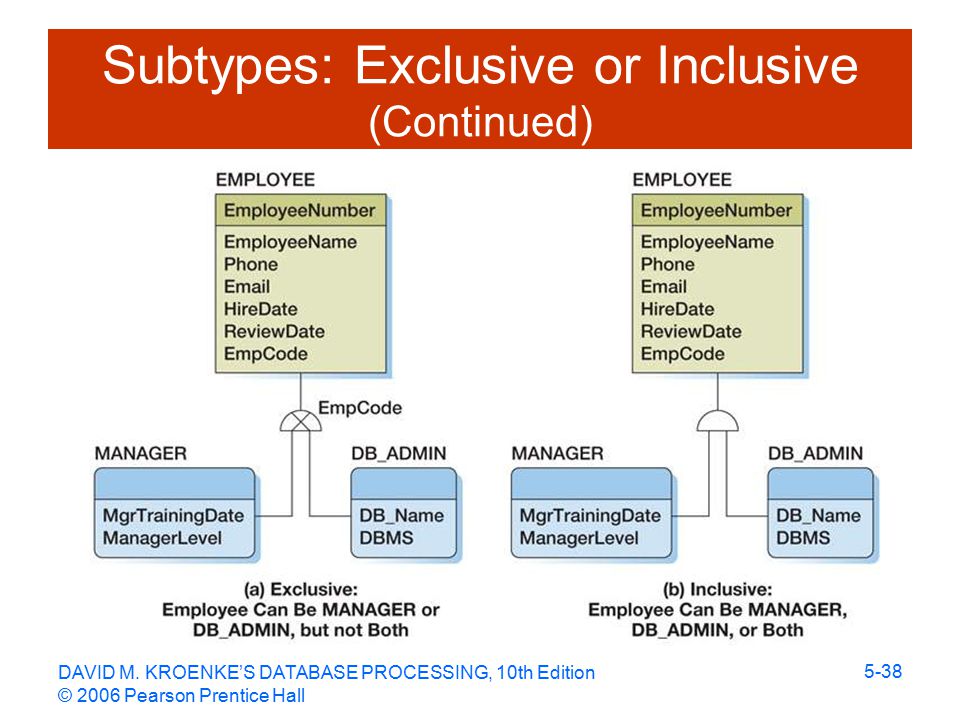 Subtypes: Exclusive or Inclusive
(Continued)

EMPLOYEE

EmployeeNumber

EmployeeName
Phone
Email
HireDate
ReviewDate
EmpCode

EmpCode

MANAGER

MgrTrainingDate
ManagerLevel

DB_ADMIN

DB_Name
DBMS

(a) Exclusive:
Employee Can Be MANAGER or DB_ADMIN, but not Both

EMPLOYEE

EmployeeNumber

EmployeeName
Phone
Email
HireDate
ReviewDate
EmpCode

MANAGER

MgrTrainingDate
ManagerLevel

DB_ADMIN

DB_Name
DBMS

(b) Inclusive:
Employee Can Be MANAGER, DB_ADMIN, or Both

DAVID M. KROENKE'S DATABASE PROCESSING, 10th Edition
© 2006 Pearson Prentice Hall

5-38